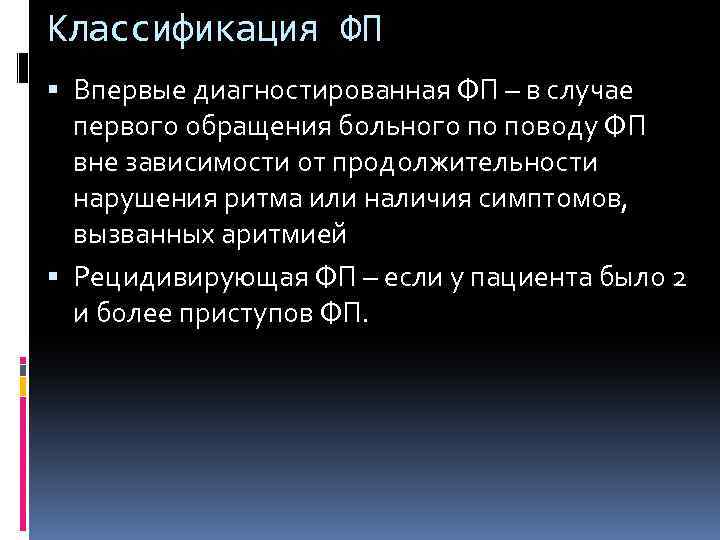 Классификация ФП

▪ Впервые диагностированная ФП – в случае первого обращения больного по поводу ФП вне зависимости от продолжительности нарушения ритма или наличия симптомов, вызванных аритмией

▪ Рецидивирующая ФП – если у пациента было 2 и более приступов ФП.